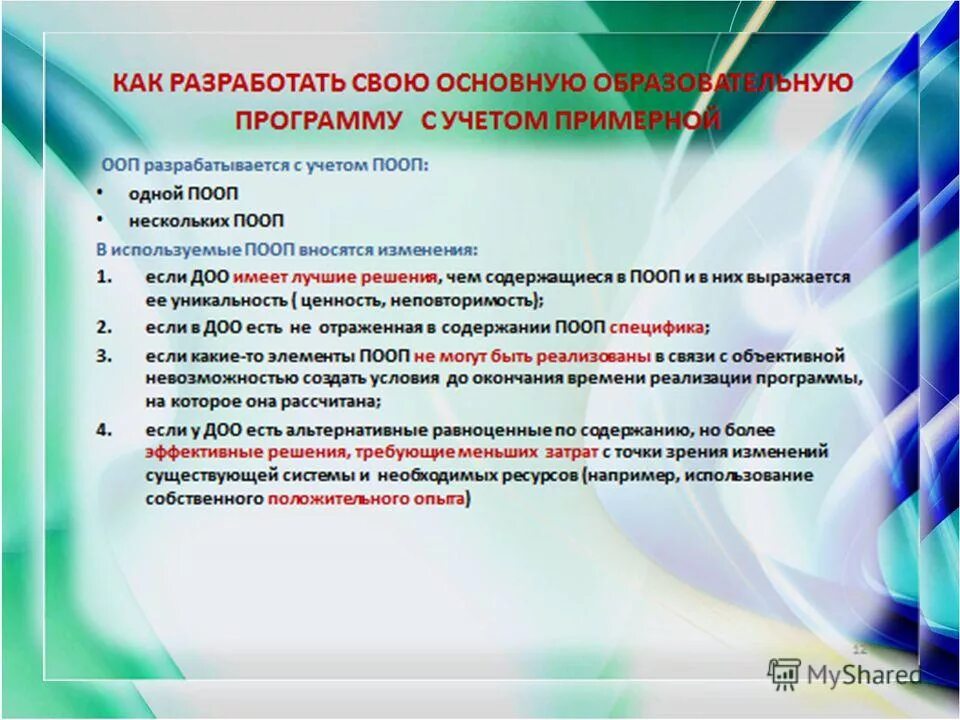 КАК РАЗРАБОТАТЬ СВОЮ ОСНОВНУЮ ОБРАЗОВАТЕЛЬНУЮ ПРОГРАММУ С УЧЕТОМ ПРИМЕРНОЙ

ООП разрабатывается с учетом ПООП:

• одной ПООП
• нескольких ПООП

В используемые ПООП вносятся изменения:

1. если ДОО имеет лучшие решения, чем содержащиеся в ПООП и в них выражается ее уникальность ( ценность, неповторимость);
2. если в ДОО есть не отраженная в содержании ПООП специфика;
3. если какие-то элементы ПООП не могут быть реализованы в связи с объективной невозможностью создать условия до окончания времени реализации программы, на которое она рассчитана;
4. если у ДОО есть альтернативные равноценные по содержанию, но более эффективные решения, требующие меньших затрат с точки зрения изменений существующей системы и необходимых ресурсов (например, использование собственного положительного опыта)

12

MyShared